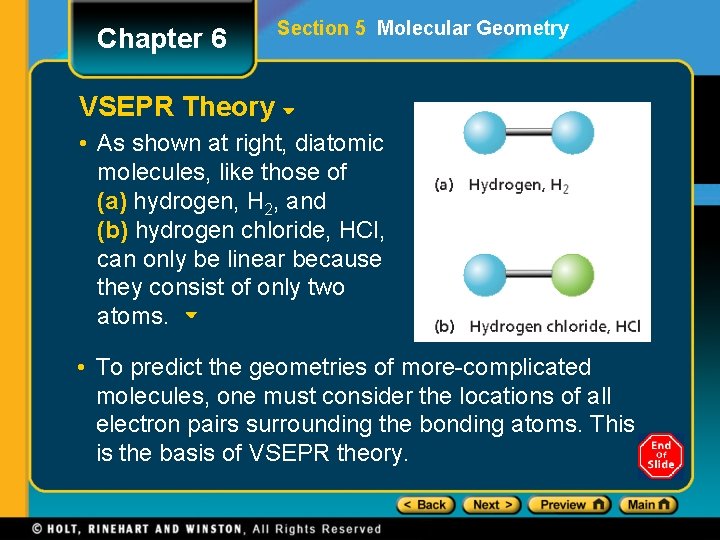 Chapter 6

Section 5 Molecular Geometry

VSEPR Theory

• As shown at right, diatomic molecules, like those of (a) hydrogen, $H_2$, and (b) hydrogen chloride, HCl, can only be linear because they consist of only two atoms.

(a) Hydrogen, $H_2$

(b) Hydrogen chloride, HCl

• To predict the geometries of more-complicated molecules, one must consider the locations of all electron pairs surrounding the bonding atoms. This is the basis of VSEPR theory.

End Of Slide

< Back Next > Preview Main

© HOLT, RINEHART AND WINSTON, All Rights Reserved